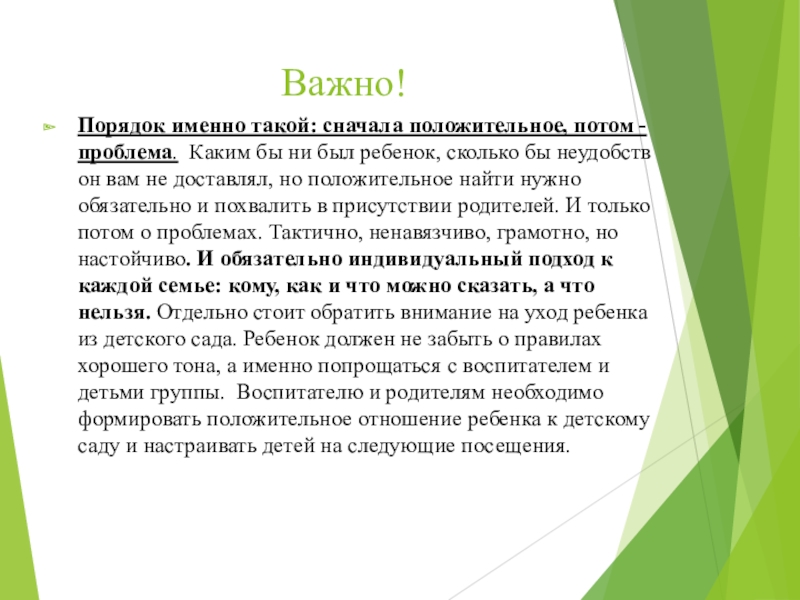 Важно!

Порядок именно такой: сначала положительное, потом - проблема. Каким бы ни был ребенок, сколько бы неудобств он вам не доставлял, но положительное найти нужно обязательно и похвалить в присутствии родителей. И только потом о проблемах. Тактично, ненавязчиво, грамотно, но настойчиво. И обязательно индивидуальный подход к каждой семье: кому, как и что можно сказать, а что нельзя. Отдельно стоит обратить внимание на уход ребенка из детского сада. Ребенок должен не забыть о правилах хорошего тона, а именно попрощаться с воспитателем и детьми группы. Воспитателю и родителям необходимо формировать положительное отношение ребенка к детскому саду и настраивать детей на следующие посещения.